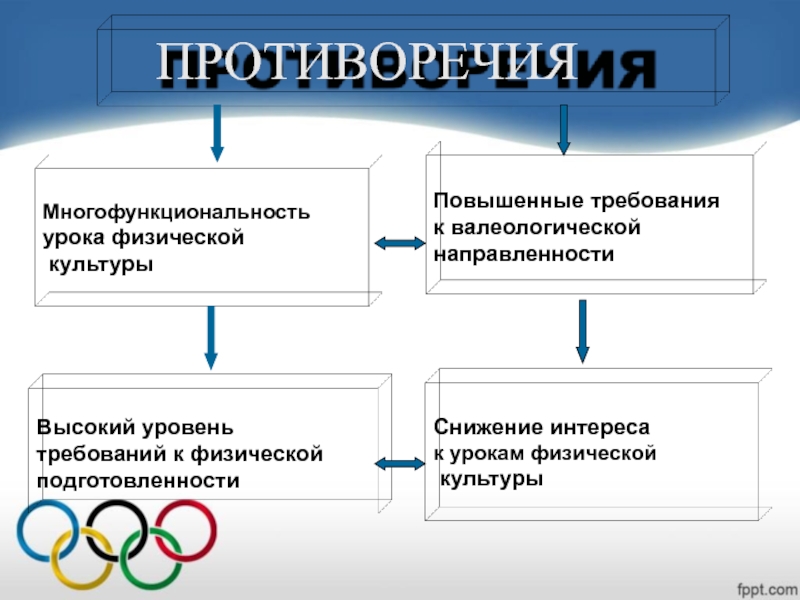 ПРОТИВОРЕЧИЯ

Многофункциональность урока физической культуры

Повышенные требования к валеологической направленности

Высокий уровень требований к физической подготовленности

Снижение интереса к урокам физической культуры

fppt.com